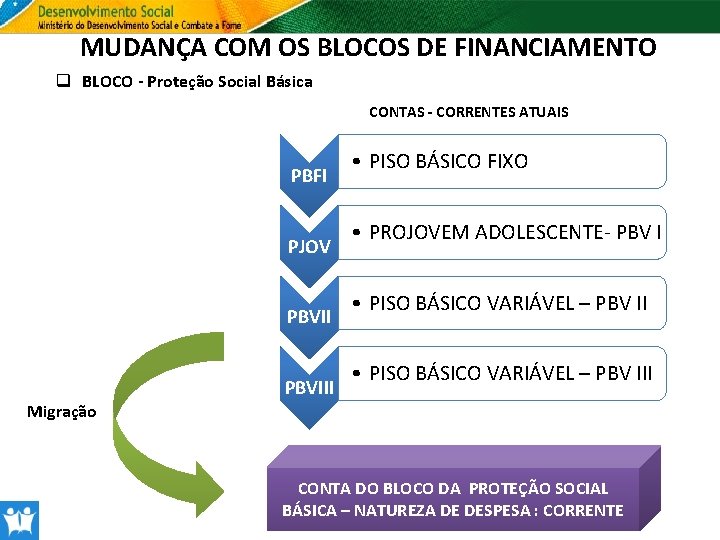 Desenvolvimento Social
Ministério do Desenvolvimento Social e Combate à Fome

MUDANÇA COM OS BLOCOS DE FINANCIAMENTO

❑ BLOCO - Proteção Social Básica

CONTAS - CORRENTES ATUAIS

PBFI
• PISO BÁSICO FIXO

PJOV
• PROJOVEM ADOLESCENTE- PBV I

PBVII
• PISO BÁSICO VARIÁVEL – PBV II

PBVIII
• PISO BÁSICO VARIÁVEL – PBV III

Migração

CONTA DO BLOCO DA PROTEÇÃO SOCIAL BÁSICA – NATUREZA DE DESPESA : CORRENTE